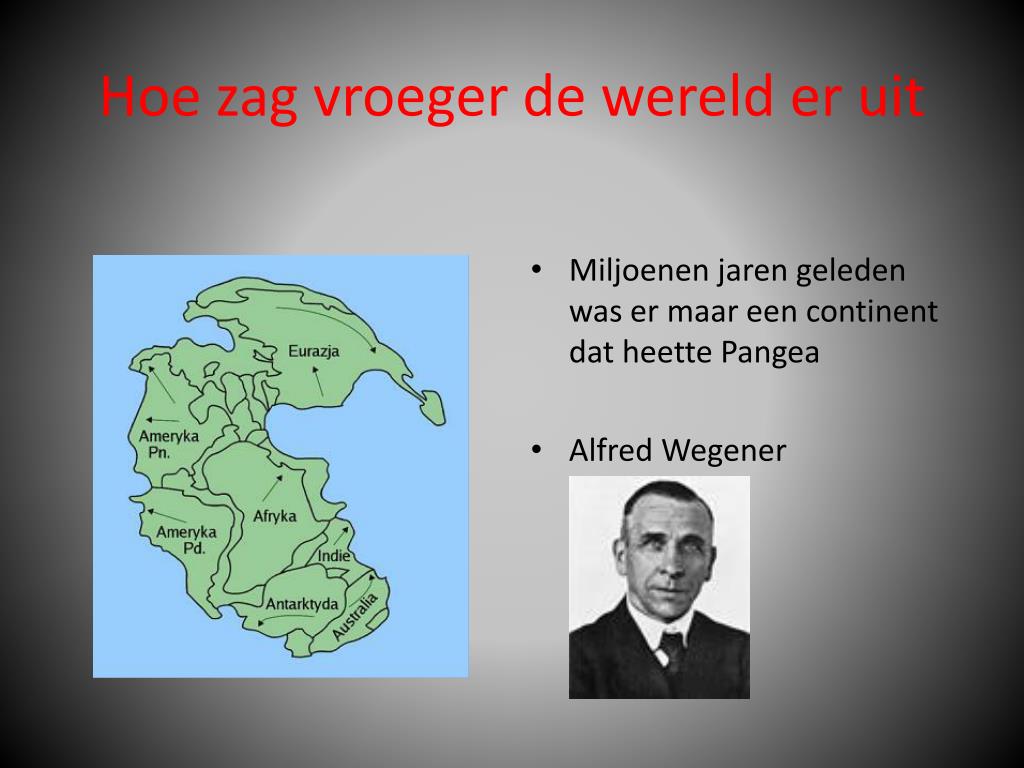 Hoe zag vroeger de wereld er uit

Eurazja
Ameryka Pn.
Afryka
Ameryka Pd.
Indie
Antarktyda
Australia

• Miljoenen jaren geleden was er maar een continent dat heette Pangea

• Alfred Wegener